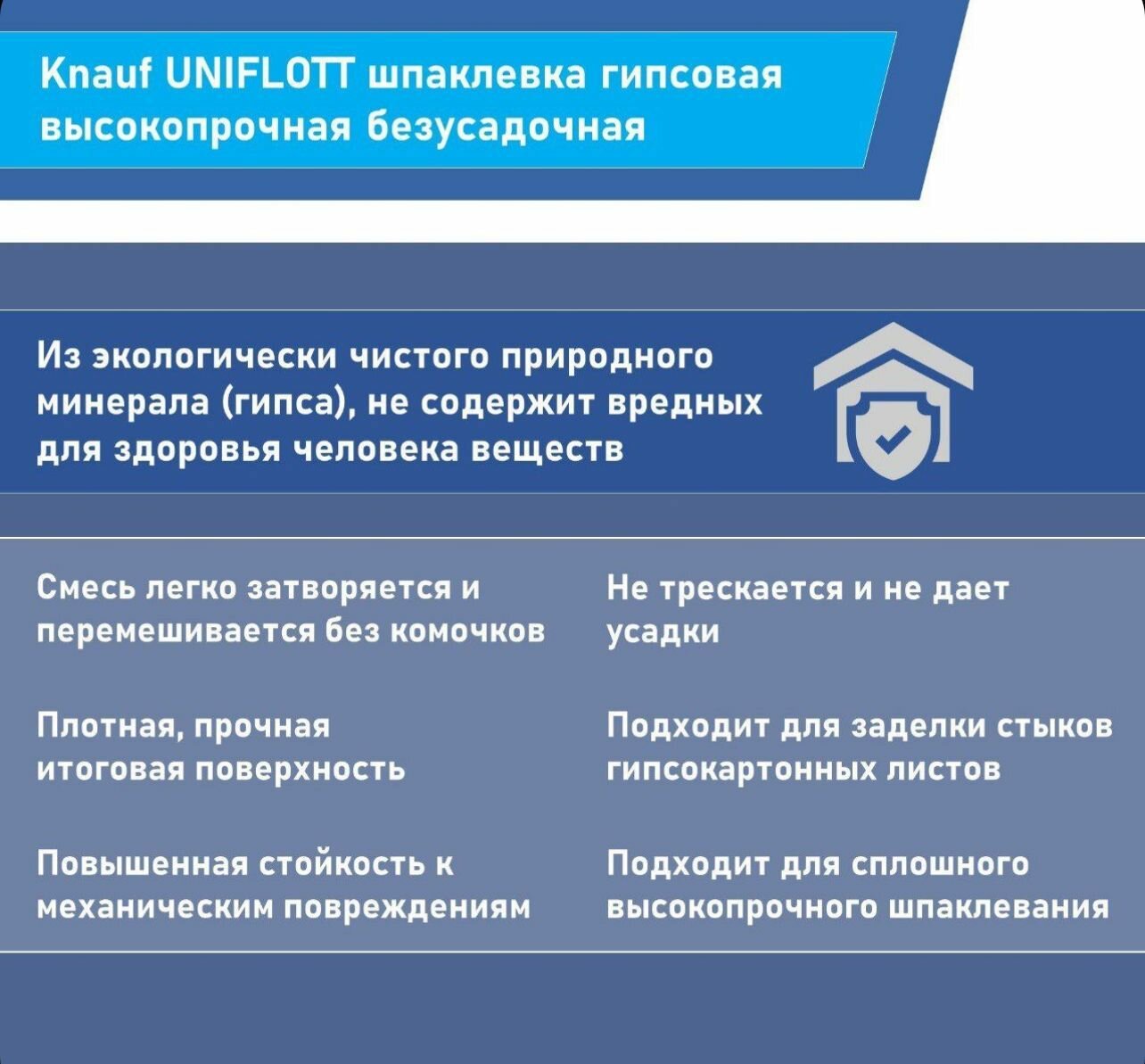 Knauf UNIFLOTT шпаклевка гипсовая высокопрочная безусадочная

Из экологически чистого природного минерала (гипса), не содержит вредных для здоровья человека веществ

Смесь легко затворяется и перемешивается без комочков

Плотная, прочная итоговая поверхность

Повышенная стойкость к механическим повреждениям

Не трескается и не дает усадки

Подходит для заделки стыков гипсокартонных листов

Подходит для сплошного высокопрочного шпаклевания